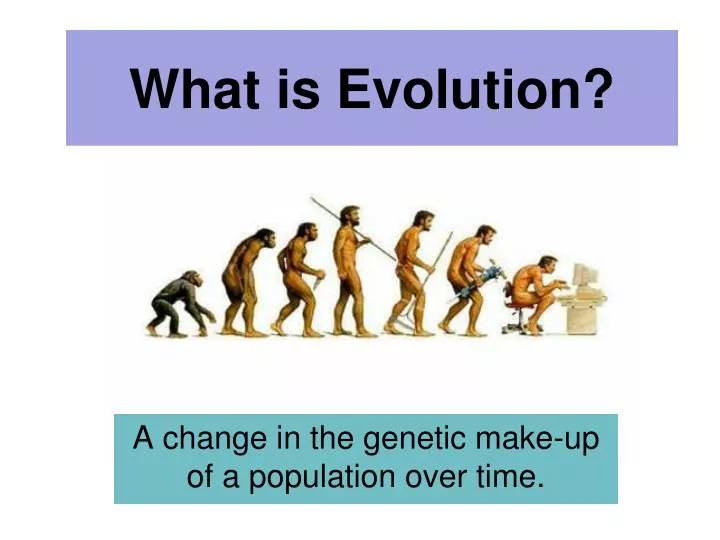 What is Evolution?

A change in the genetic make-up of a population over time.